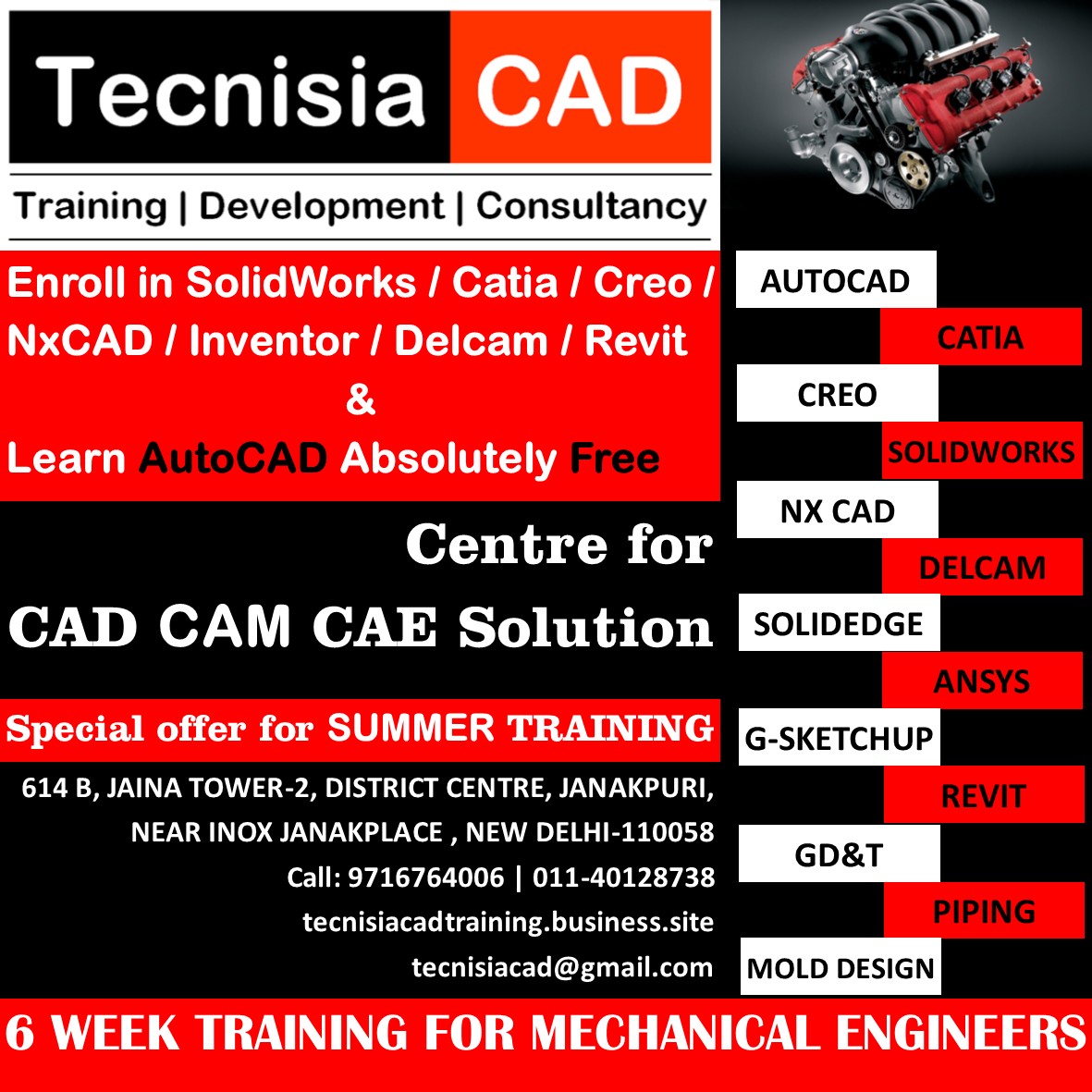 Tecnisia CAD

Training | Development | Consultancy

Enroll in SolidWorks / Catia / Creo / NxCAD / Inventor / Delcam / Revit
&
Learn AutoCAD Absolutely Free

Centre for
CAD CAM CAE Solution

Special offer for SUMMER TRAINING

614 B, JAINA TOWER-2, DISTRICT CENTRE, JANAKPURI, NEAR INOX JANAKPLACE , NEW DELHI-110058
Call: 9716764006 | 011-40128738
tecnisiacadtraining.business.site
tecnisiacad@gmail.com

AUTOCAD
CATIA
CREO
SOLIDWORKS
NX CAD
DELCAM
SOLIDEDGE
ANSYS
G-SKETCHUP
REVIT
GD&T
PIPING
MOLD DESIGN

6 WEEK TRAINING FOR MECHANICAL ENGINEERS